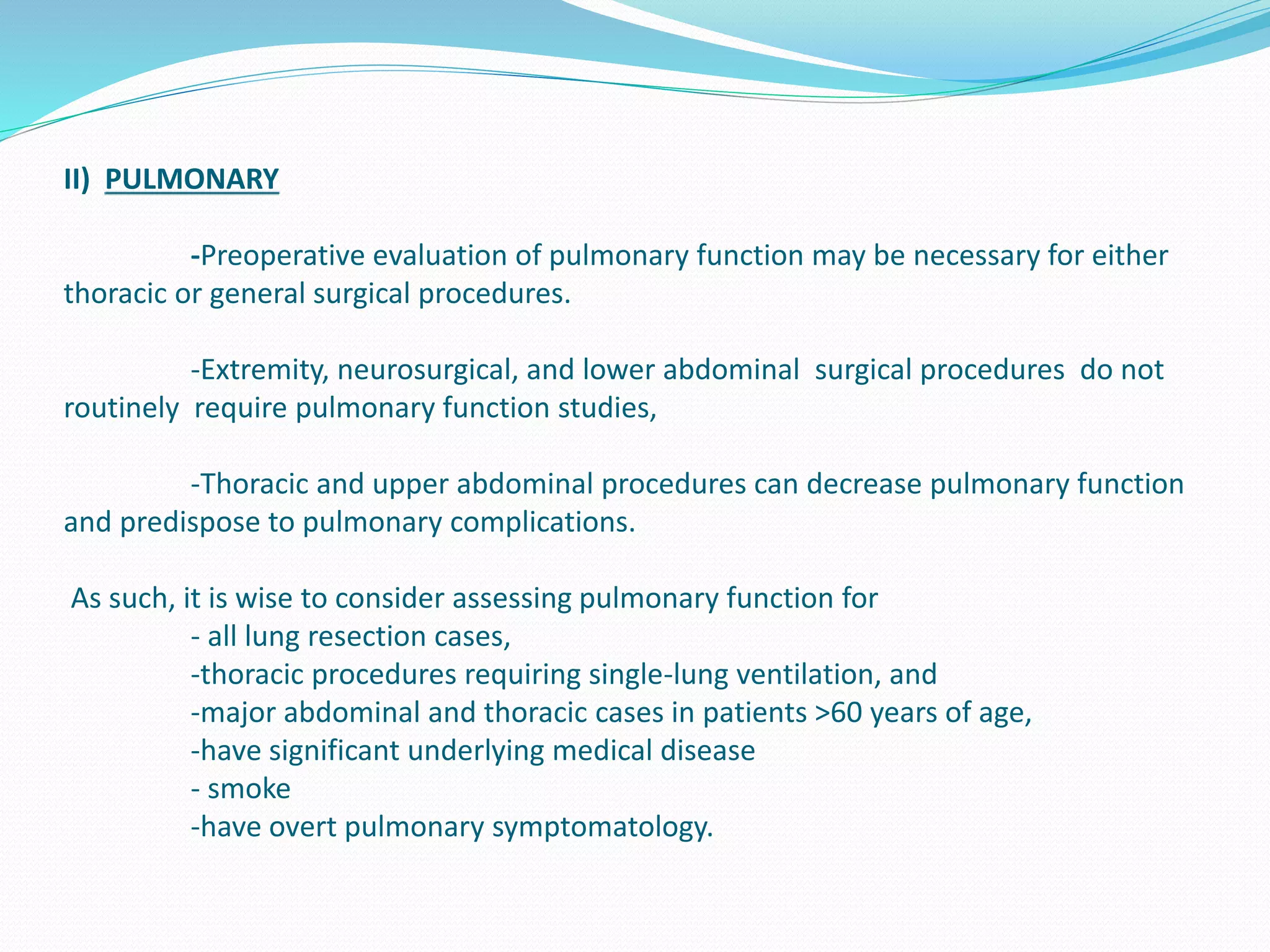 II) PULMONARY

-Preoperative evaluation of pulmonary function may be necessary for either thoracic or general surgical procedures.

-Extremity, neurosurgical, and lower abdominal surgical procedures do not routinely require pulmonary function studies,

-Thoracic and upper abdominal procedures can decrease pulmonary function and predispose to pulmonary complications.

As such, it is wise to consider assessing pulmonary function for
- all lung resection cases,
-thoracic procedures requiring single-lung ventilation, and
-major abdominal and thoracic cases in patients >60 years of age,
-have significant underlying medical disease
- smoke
-have overt pulmonary symptomatology.